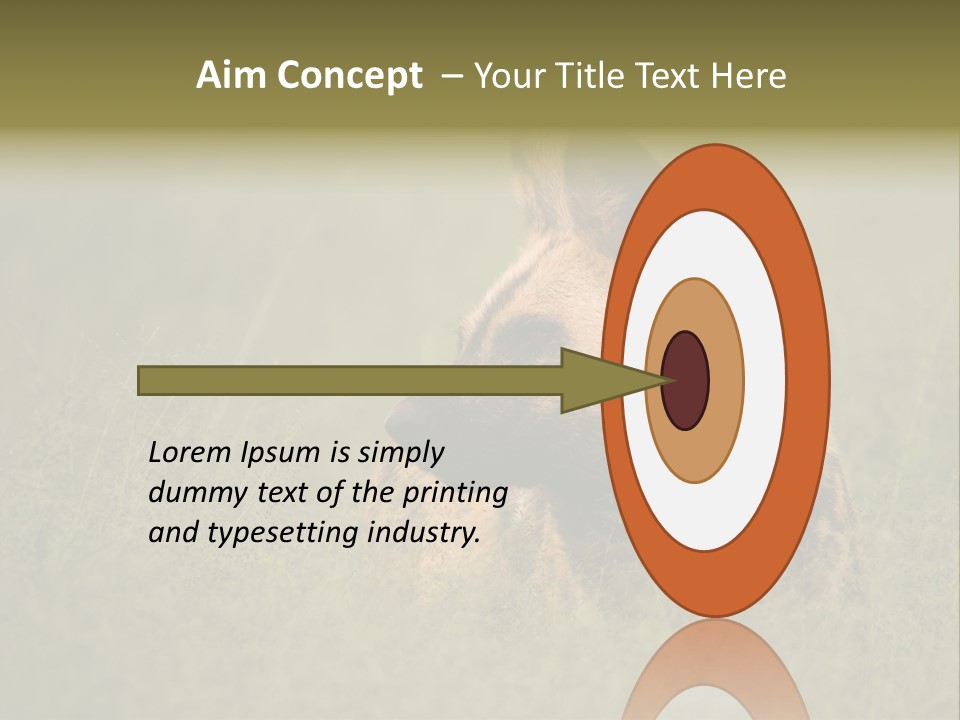 Aim Concept – Your Title Text Here

Lorem Ipsum is simply dummy text of the printing and typesetting industry.